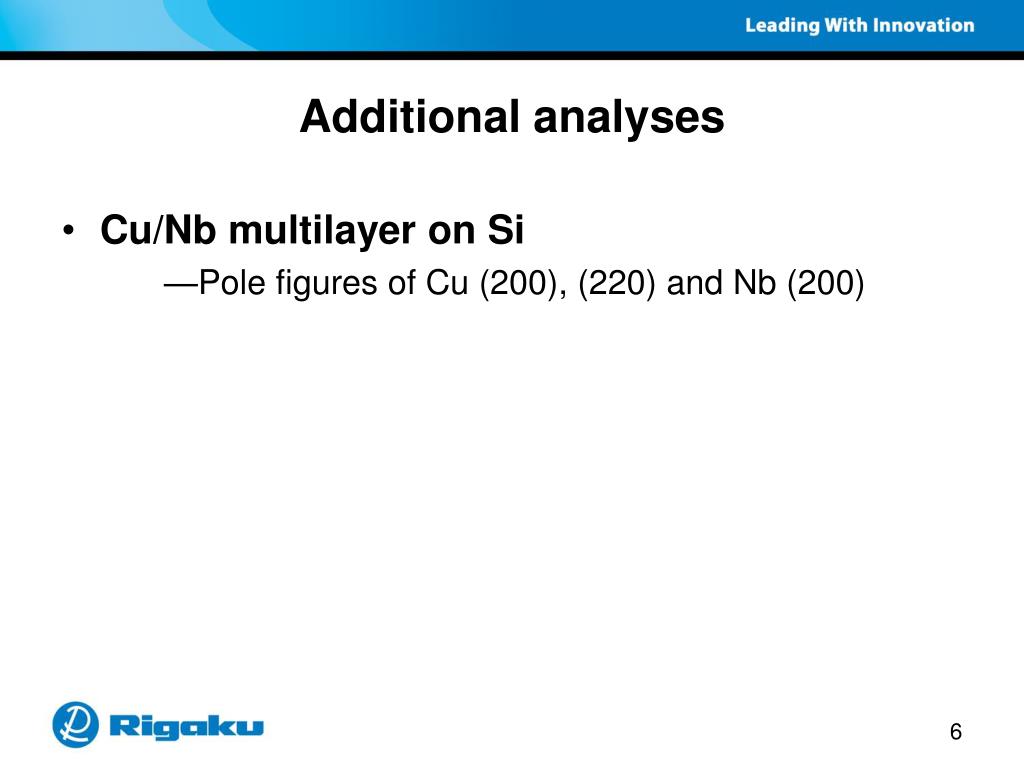 Leading With Innovation

Additional analyses

• Cu/Nb multilayer on Si

—Pole figures of Cu (200), (220) and Nb (200)

Rigaku

6